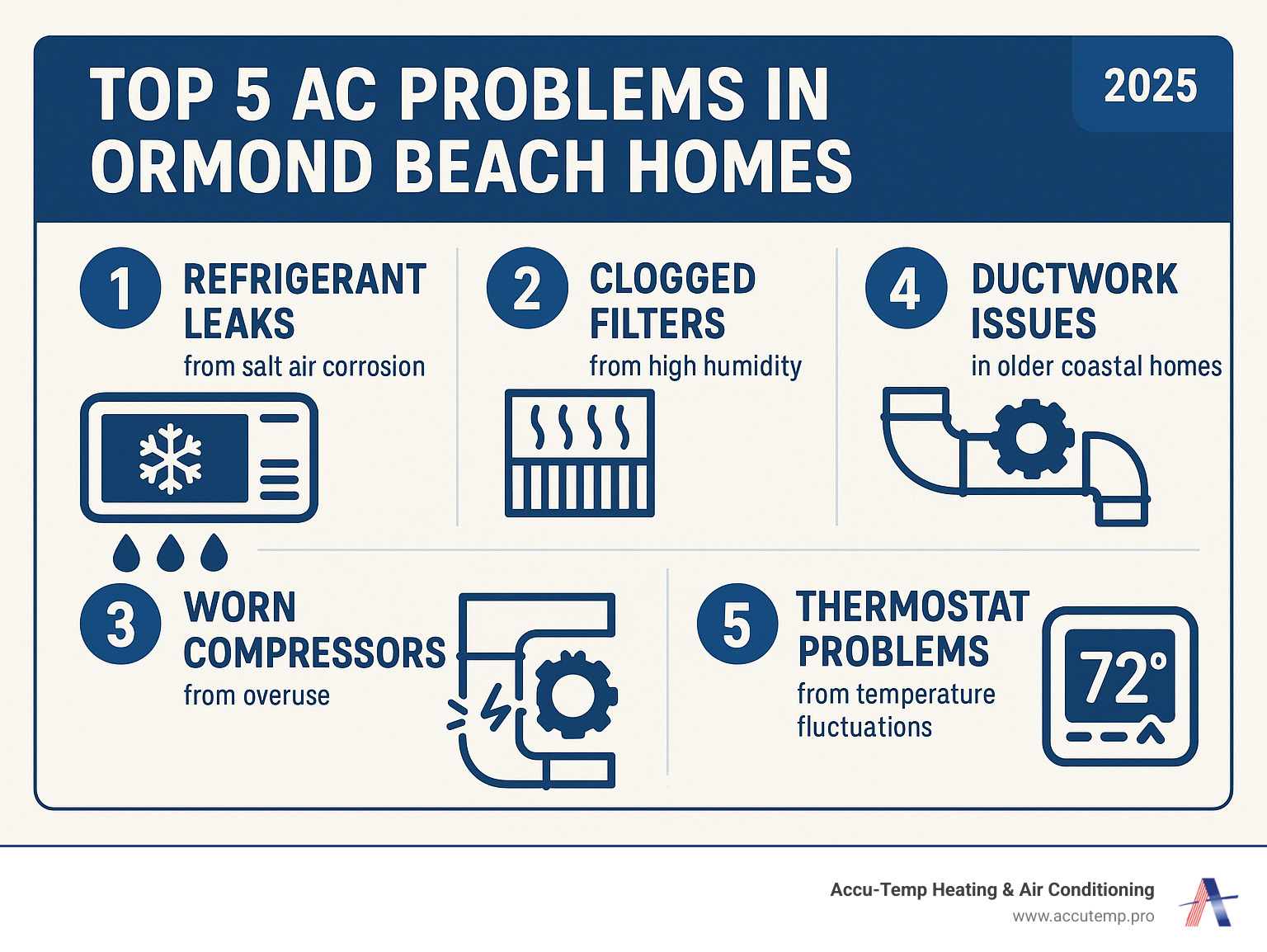 TOP 5 AC PROBLEMS IN ORMOND BEACH HOMES

2025

1 REFRIGERANT LEAKS
from salt air corrosion

2 CLOGGED FILTERS
from high humidity

4 DUCTWORK ISSUES
in older coastal homes

3 WORN COMPRESSORS
from overuse

5 THERMOSTAT PROBLEMS
from temperature fluctuations

72°

Accu-Temp Heating & Air Conditioning
www.accutemp.pro